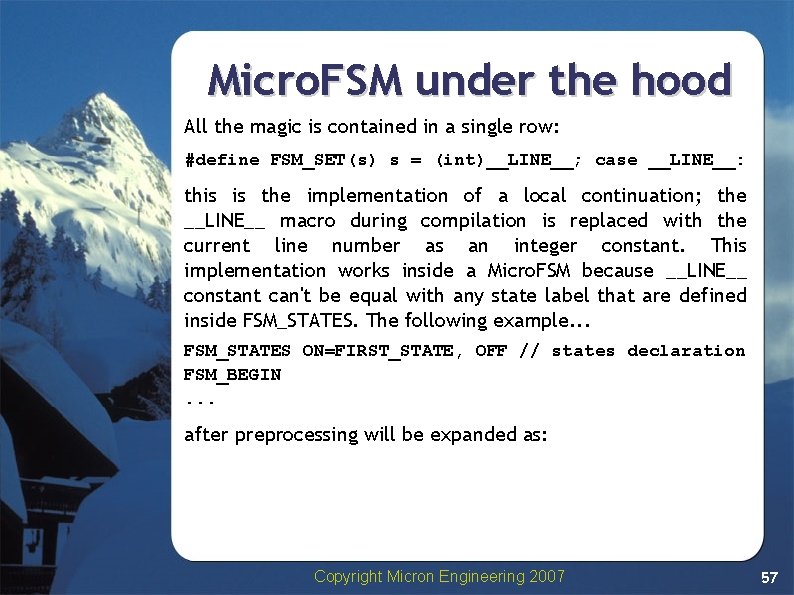 MicroFSM under the hood

All the magic is contained in a single row:

#define FSM_SET(s) s = (int)__LINE__; case __LINE__:

this is the implementation of a local continuation; the __LINE__ macro during compilation is replaced with the current line number as an integer constant. This implementation works inside a MicroFSM because __LINE__ constant can't be equal with any state label that are defined inside FSM_STATES. The following example...

FSM_STATES ON=FIRST_STATE, OFF // states declaration
FSM_BEGIN
...

after preprocessing will be expanded as:

Copyright Micron Engineering 2007

57